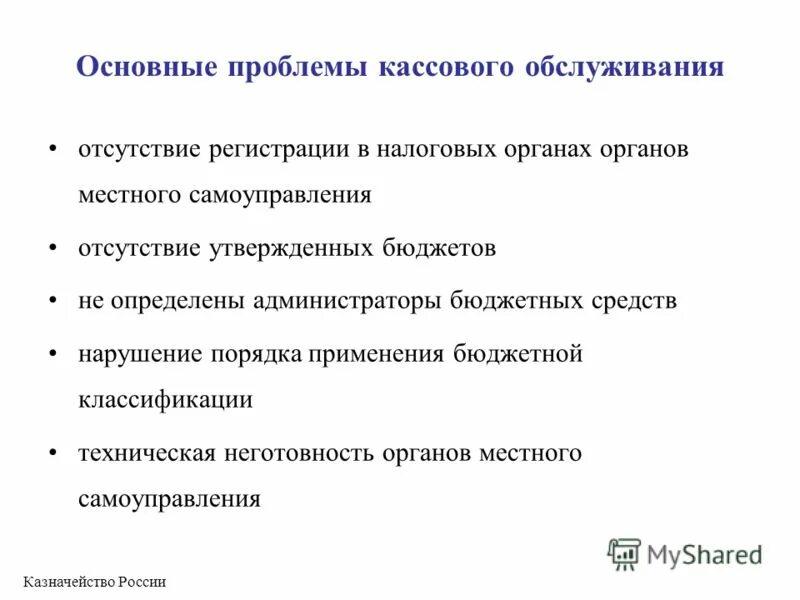 Основные проблемы кассового обслуживания

• отсутствие регистрации в налоговых органах органов местного самоуправления

• отсутствие утвержденных бюджетов

• не определены администраторы бюджетных средств

• нарушение порядка применения бюджетной классификации

• техническая неготовность органов местного самоуправления

MyShared

Казначейство России